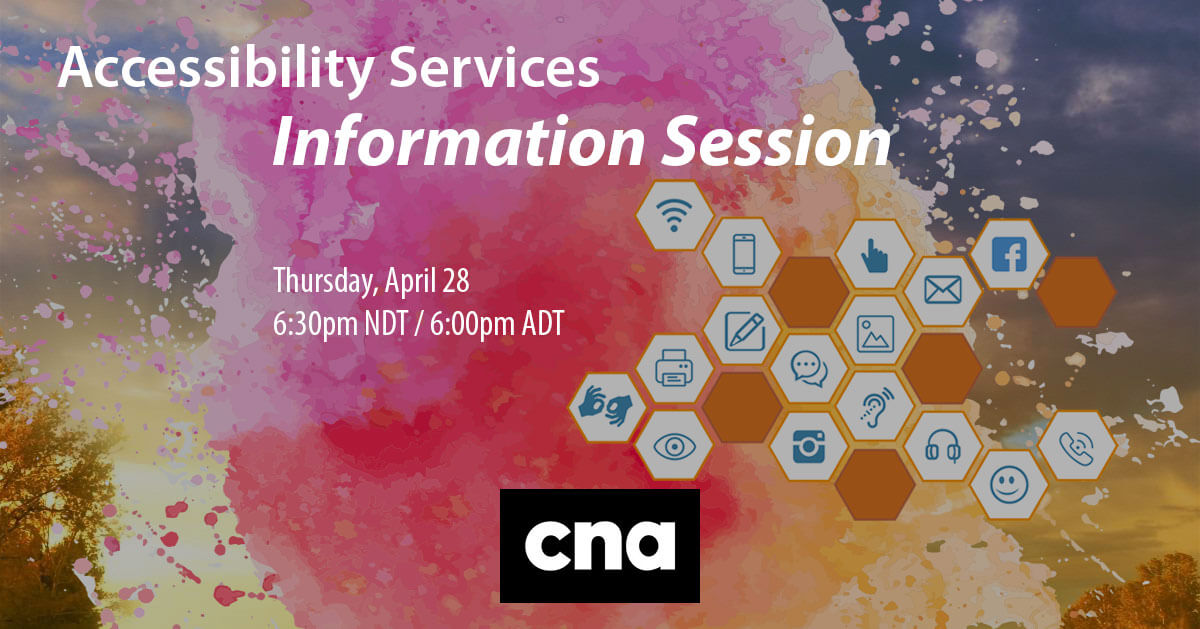 Accessibility Services
Information Session

Thursday, April 28
6:30pm NDT / 6:00pm ADT

cna